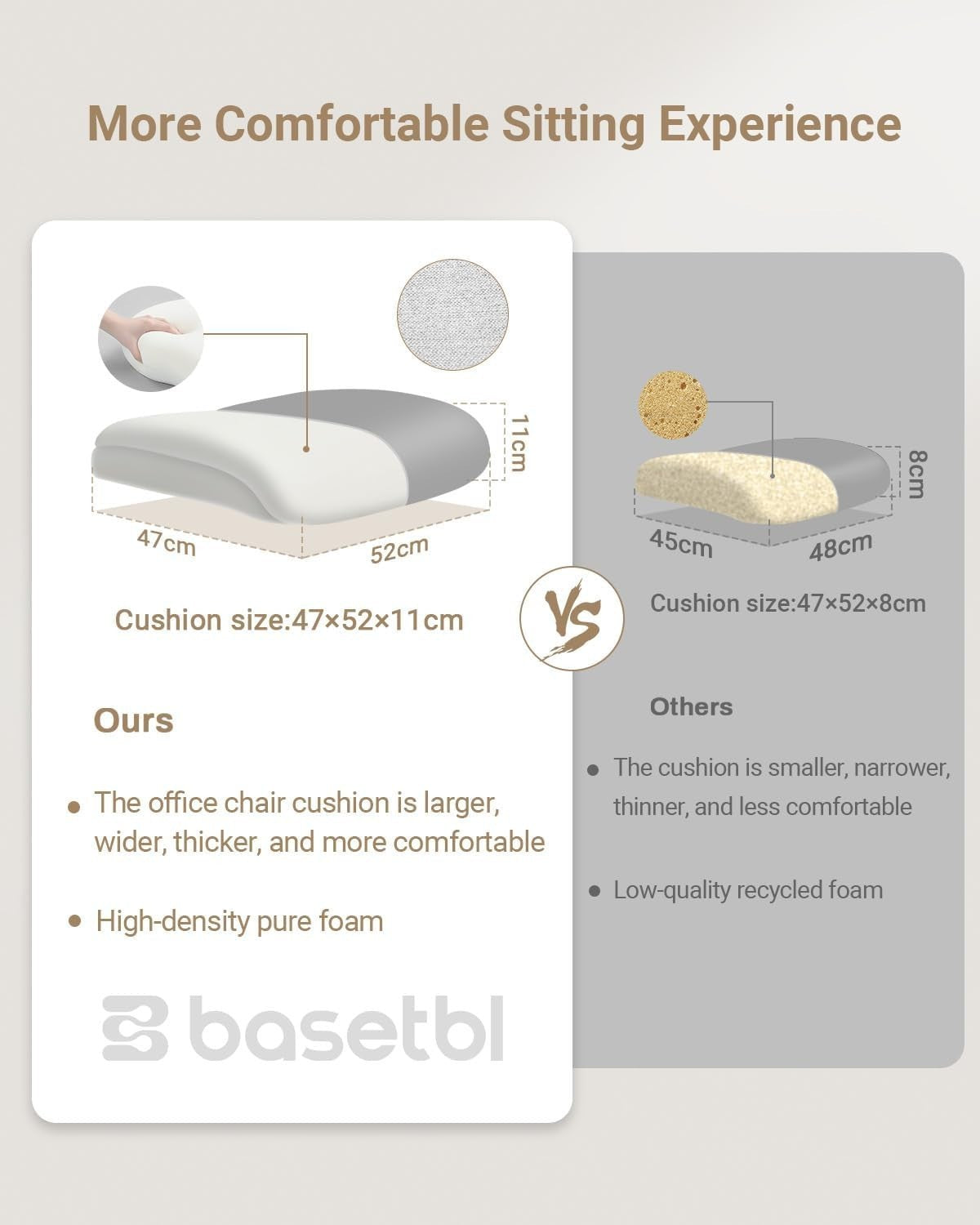 More Comfortable Sitting Experience

11cm

47cm

52cm

Cushion size:47×52×11cm

Ours

• The office chair cushion is larger, wider, thicker, and more comfortable

• High-density pure foam

basetbl

VS

8cm

45cm

48cm

Cushion size:47×52×8cm

Others

• The cushion is smaller, narrower, thinner, and less comfortable

• Low-quality recycled foam